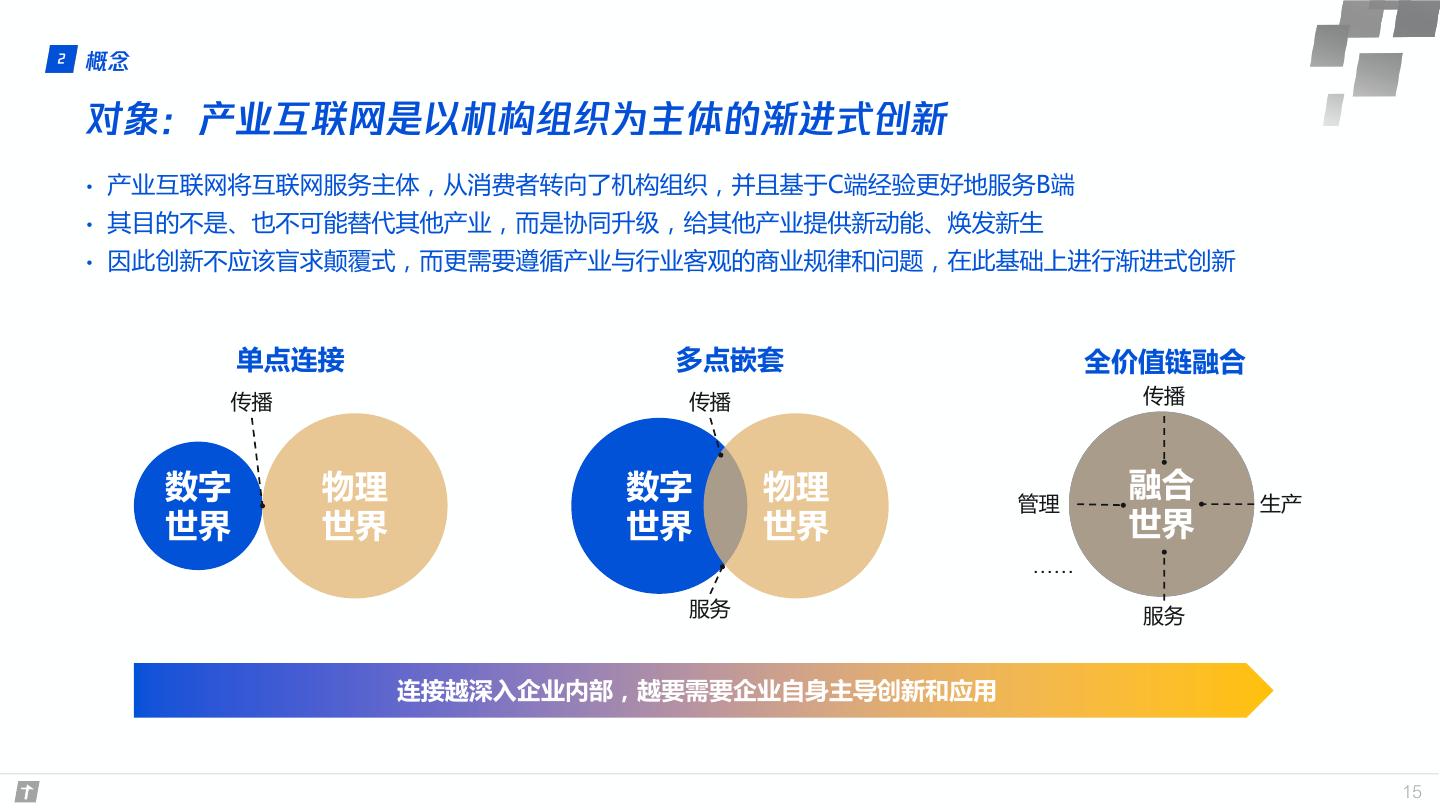 2 概念

对象：产业互联网是以机构组织为主体的渐进式创新

• 产业互联网将互联网服务主体，从消费者转向了机构组织，并且基于C端经验更好地服务B端
• 其目的不是、也不可能替代其他产业，而是协同升级，给其他产业提供新动能、焕发新生
• 因此创新不应该盲求颠覆式，而更需要遵循产业与行业客观的商业规律和问题，在此基础上进行渐进式创新

单点连接

传播

数字世界

物理世界

多点嵌套

传播

数字世界

物理世界

服务

全价值链融合

传播

管理

融合世界

生产

……

服务

连接越深入企业内部，越要需要企业自身主导创新和应用

15